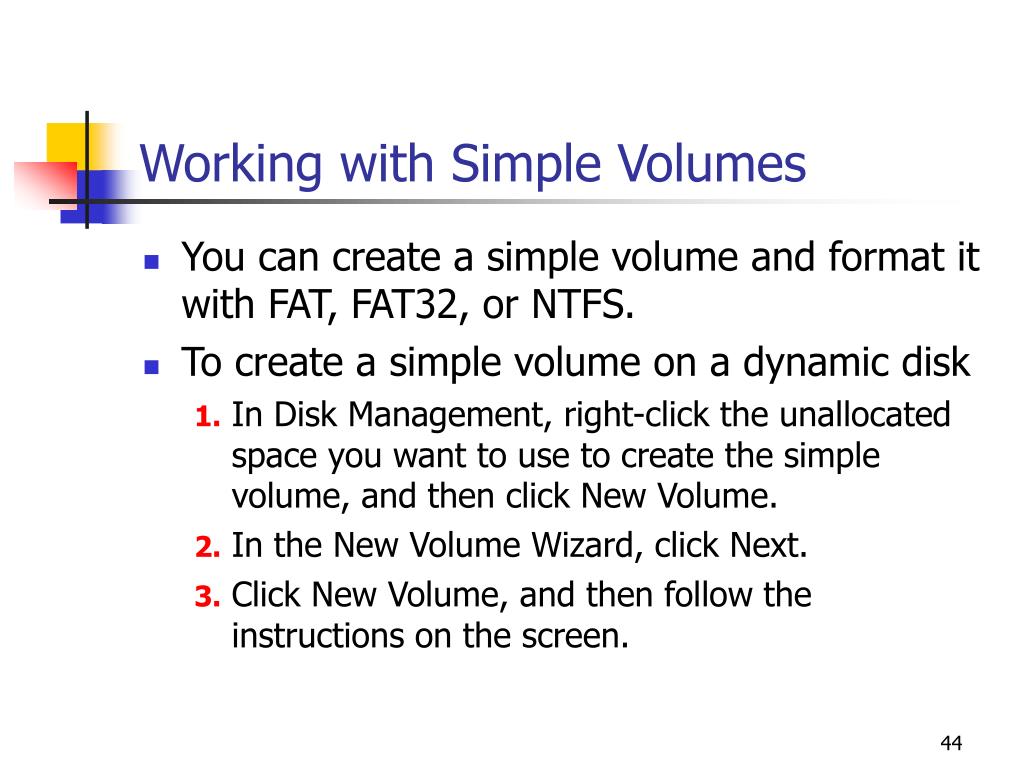 Working with Simple Volumes

- You can create a simple volume and format it with FAT, FAT32, or NTFS.
- To create a simple volume on a dynamic disk
  1. In Disk Management, right-click the unallocated space you want to use to create the simple volume, and then click New Volume.
  2. In the New Volume Wizard, click Next.
  3. Click New Volume, and then follow the instructions on the screen.

44